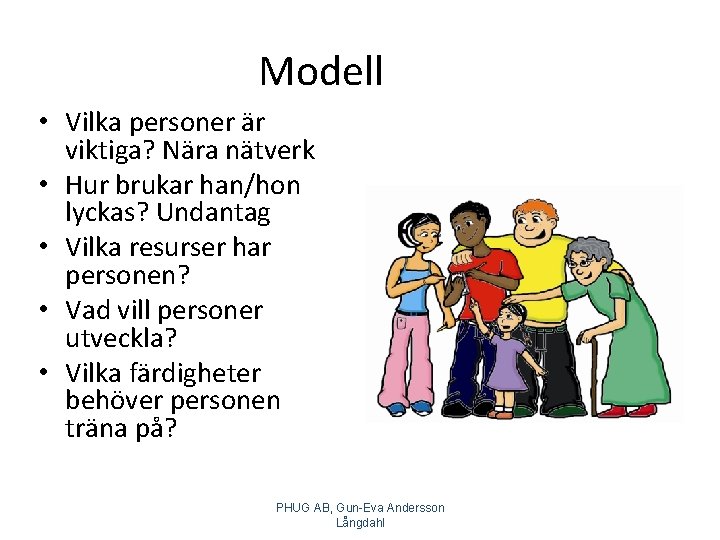 Modell

• Vilka personer är viktiga? Nära nätverk
• Hur brukar han/hon lyckas? Undantag
• Vilka resurser har personen?
• Vad vill personer utveckla?
• Vilka färdigheter behöver personen träna på?

PHUG AB, Gun-Eva Andersson Långdahl